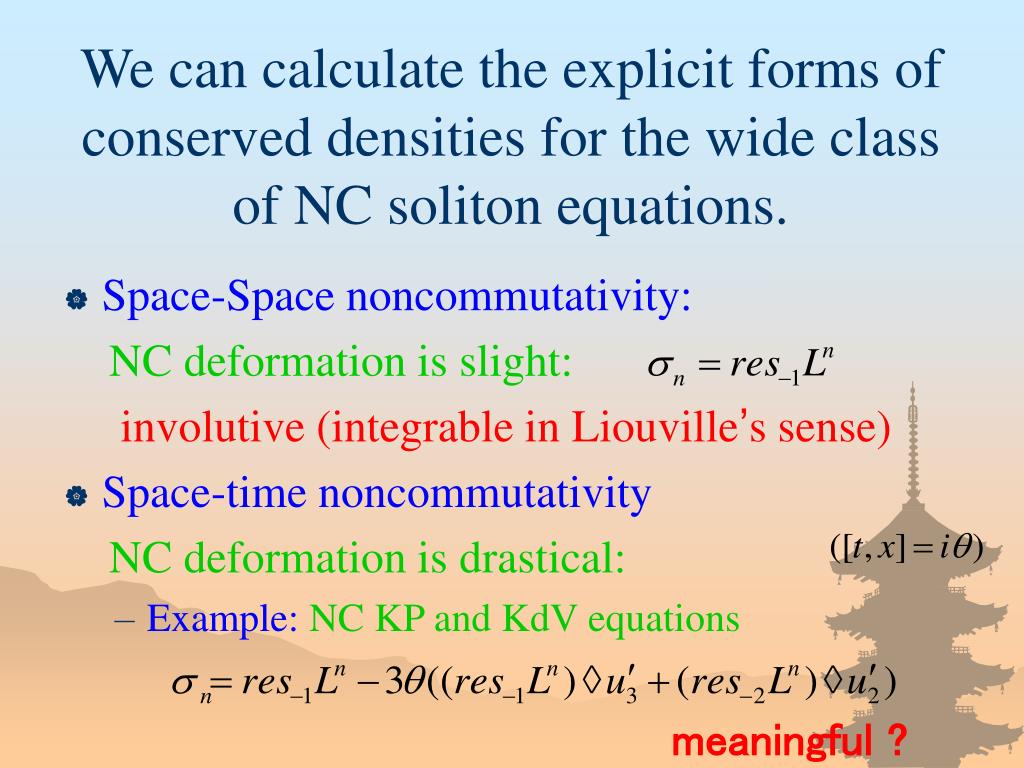 We can calculate the explicit forms of conserved densities for the wide class of NC soliton equations.

Space-Space noncommutativity:

NC deformation is slight: $\sigma_n = res_{-1}L^n$

involutive (integrable in Liouville's sense)

Space-time noncommutativity

NC deformation is drastical: $([t,x]=i\theta)$

– Example: NC KP and KdV equations

$\sigma_n = res_{-1}L^n - 3\theta((res_{-1}L^n)\Diamond u_3' + (res_{-2}L^n)\Diamond u_2')$

meaningful ?